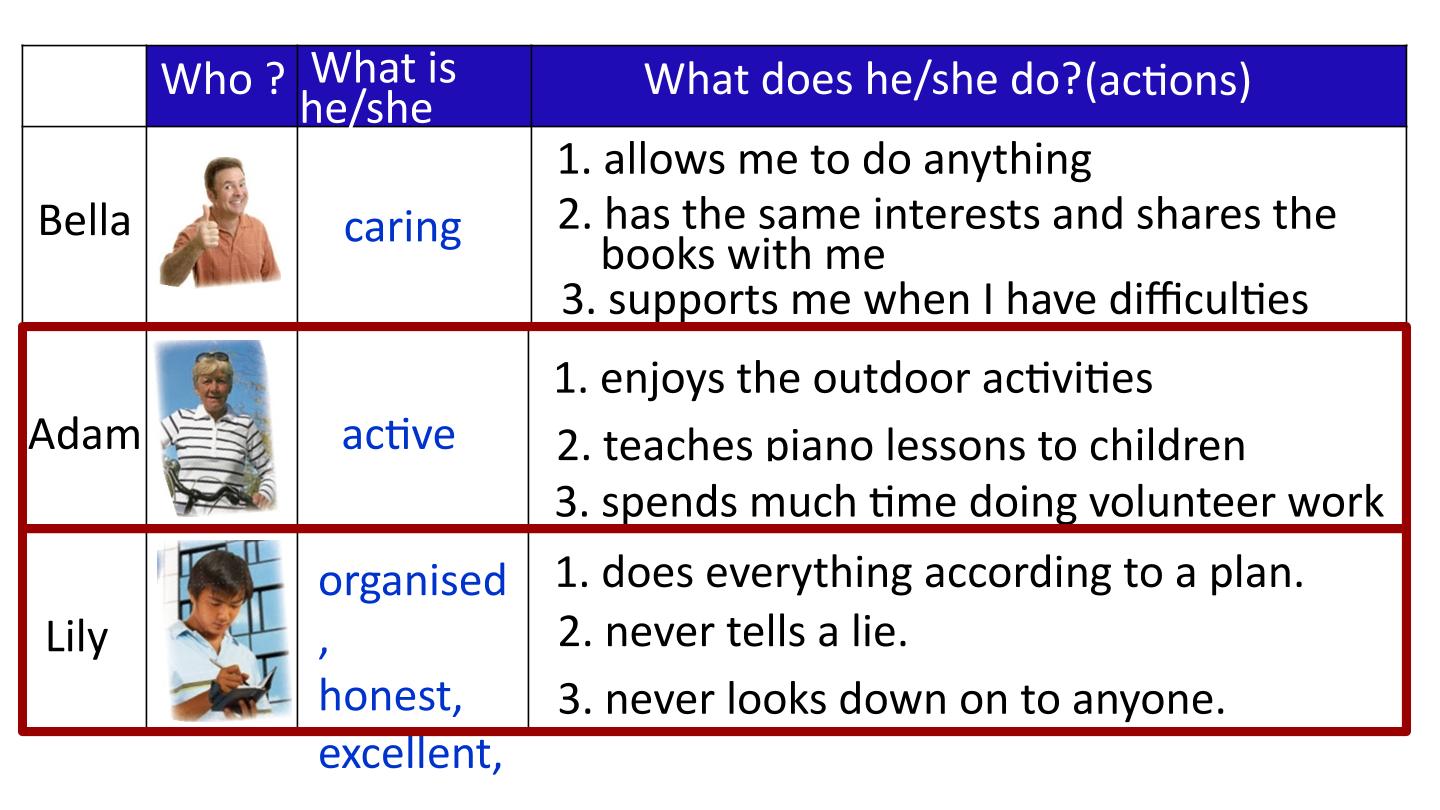 | | Who ? | What is he/she | What does he/she do?(actions) |
|---|---|---|---|
| Bella | | caring | 1. allows me to do anything 2. has the same interests and shares the books with me 3. supports me when I have difficulties |
| Adam | | active | 1. enjoys the outdoor activities 2. teaches piano lessons to children 3. spends much time doing volunteer work |
| Lily | | organised , honest, excellent, | 1. does everything according to a plan. 2. never tells a lie. 3. never looks down on to anyone. |